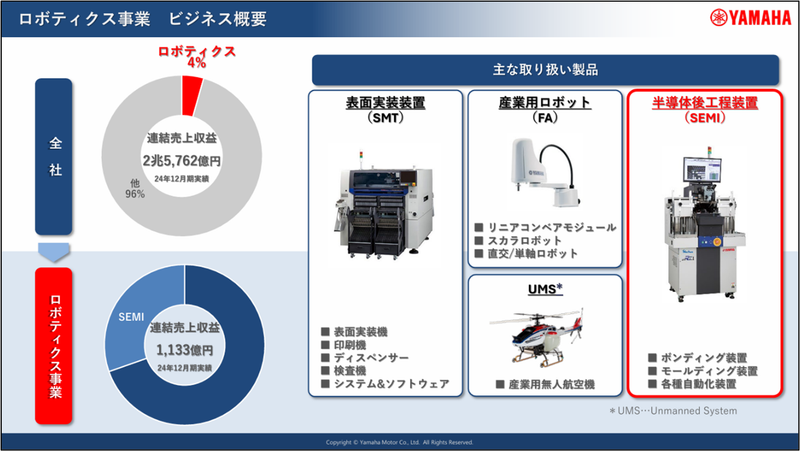 ロボティクス事業　ビジネス概要

YAMAHA

全社

ロボティクス
4%

連結売上収益
2兆5,762億円
24年12月期実績

他
96%

ロボティクス事業

SEMI

連結売上収益
1,133億円
24年12月期実績

主な取り扱い製品

表面実装装置
（SMT）

■ 表面実装機
■ 印刷機
■ ディスペンサー
■ 検査機
■ システム&ソフトウェア

産業用ロボット
（FA）

■ リニアコンベアモジュール
■ スカラロボット
■ 直交/単軸ロボット

UMS*

■ 産業用無人航空機

半導体後工程装置
（SEMI）

■ ボンディング装置
■ モールディング装置
■ 各種自動化装置

＊UMS…Unmanned System

Copyright © Yamaha Motor Co., Ltd. All Rights Reserved.